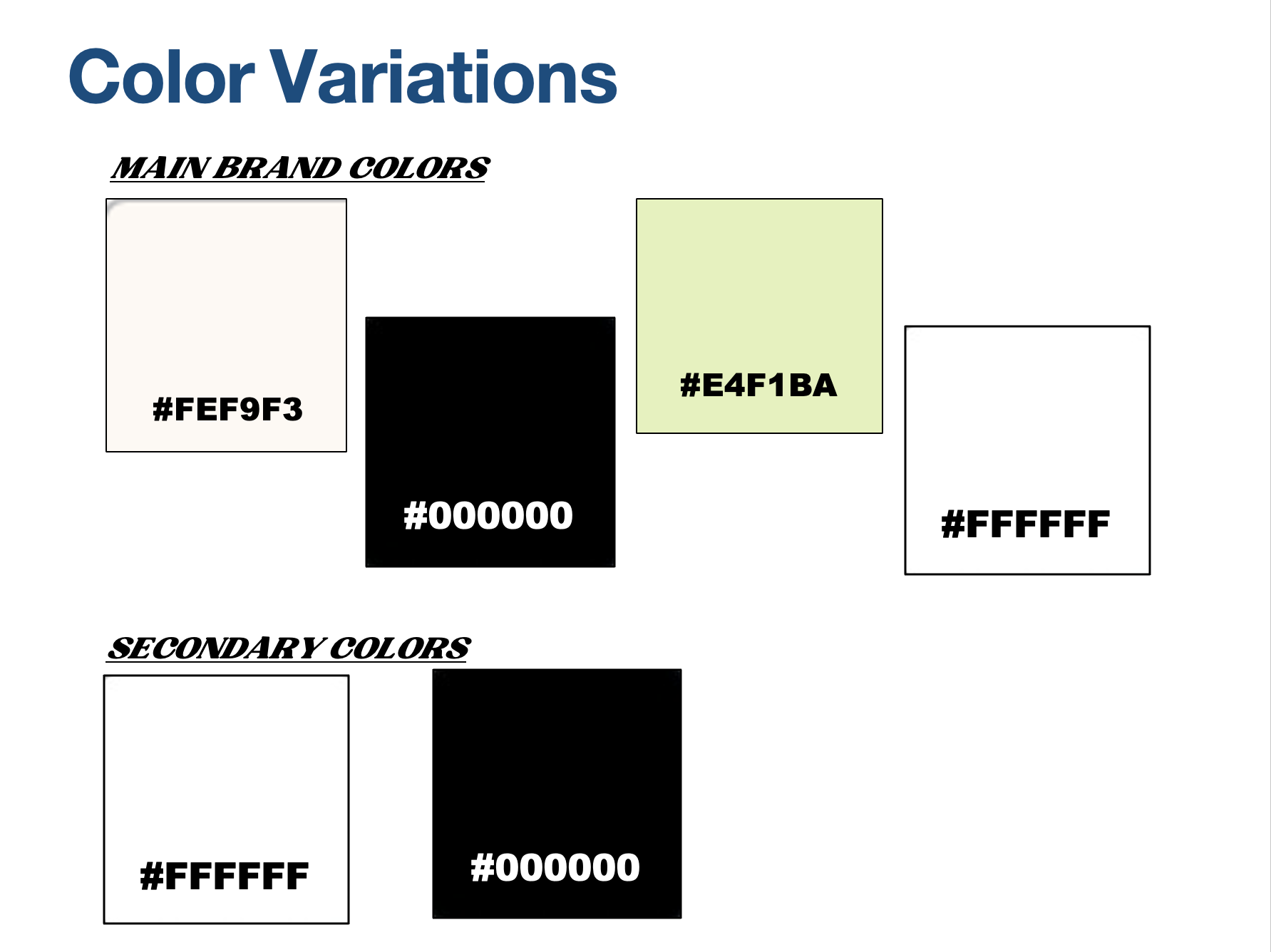 Color Variations

MAIN BRAND COLORS

#FEF9F3

#000000

#E4F1BA

#FFFFFF

SECONDARY COLORS

#FFFFFF

#000000